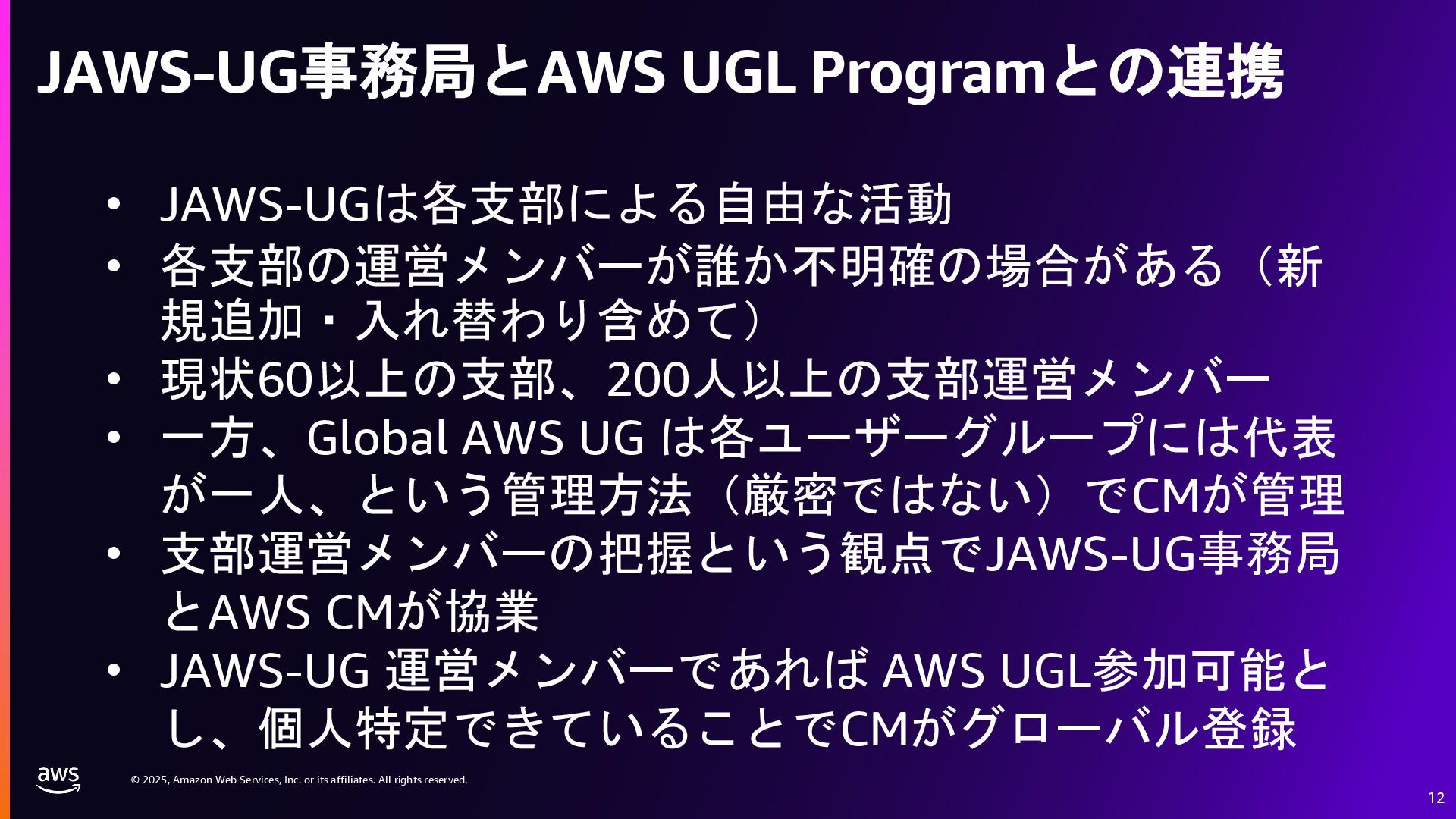 JAWS-UG事務局とAWS UGL Programとの連携

• JAWS-UGは各支部による自由な活動
• 各支部の運営メンバーが誰か不明確の場合がある（新規追加・入れ替わり含めて）
• 現状60以上の支部、200人以上の支部運営メンバー
• 一方、Global AWS UG は各ユーザーグループには代表が一人、という管理方法（厳密ではない）でCMが管理
• 支部運営メンバーの把握という観点でJAWS-UG事務局とAWS CMが協業
• JAWS-UG 運営メンバーであれば AWS UGL参加可能とし、個人特定できていることでCMがグローバル登録

aws

© 2025, Amazon Web Services, Inc. or its affiliates. All rights reserved.

12